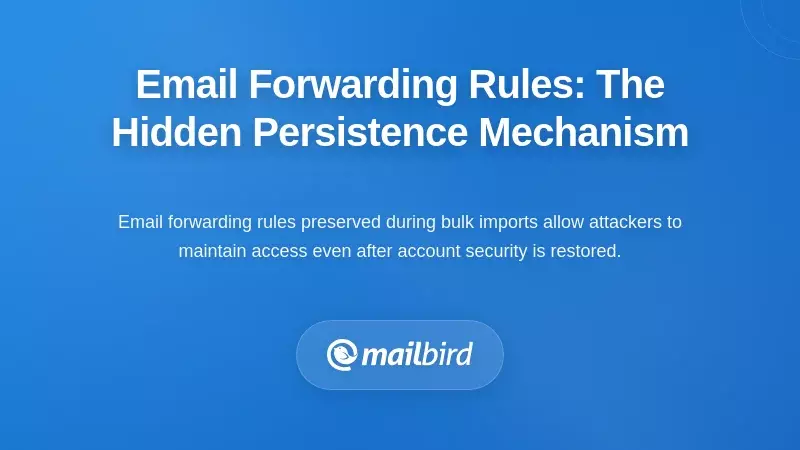 Email Forwarding Rules: The Hidden Persistence Mechanism

Email forwarding rules preserved during bulk imports allow attackers to maintain access even after account security is restored.

mailbird